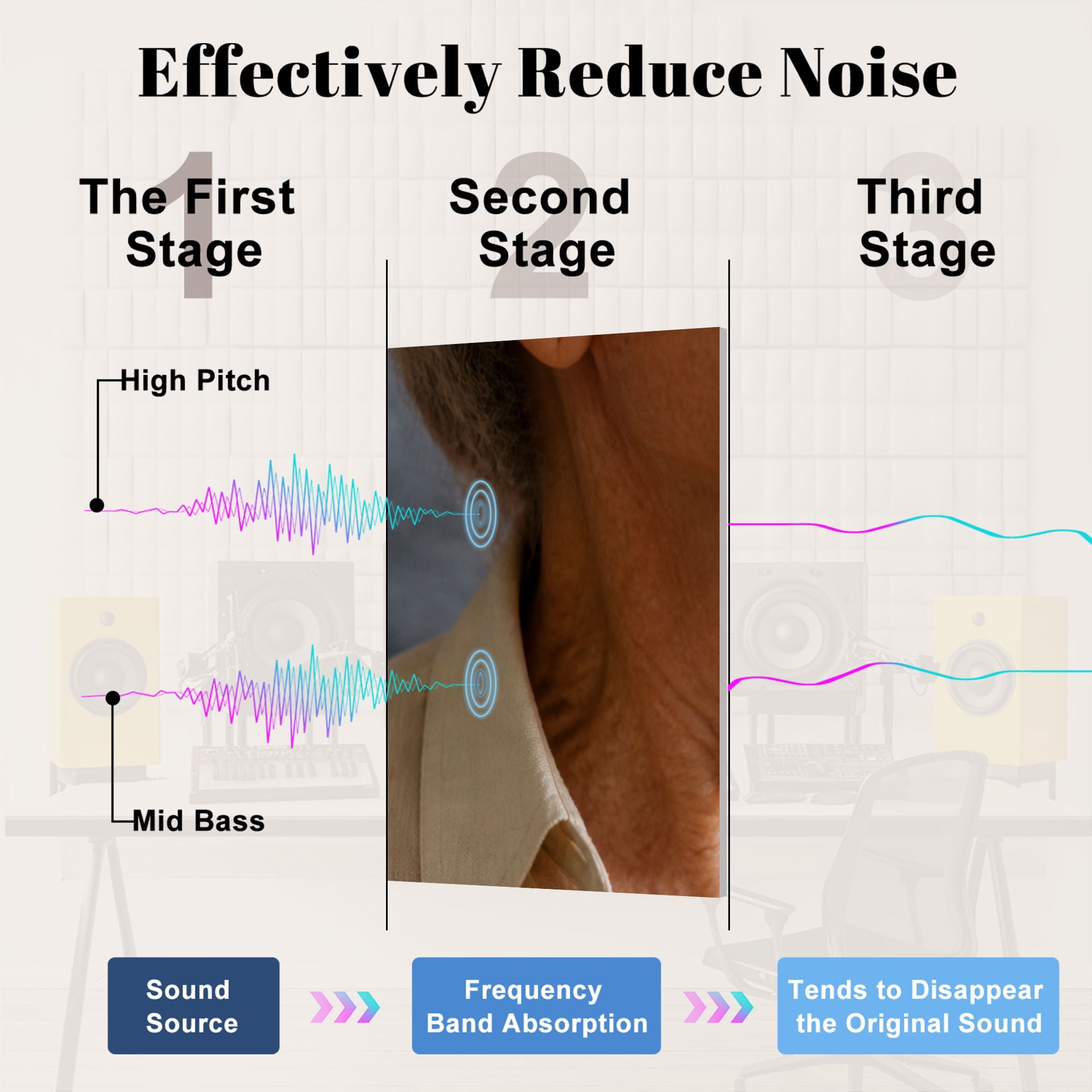 Effectively Reduce Noise

1
The First Stage

2
Second Stage

3
Third Stage

High Pitch

Mid Bass

Sound Source

Frequency Band Absorption

Tends to Disappear the Original Sound